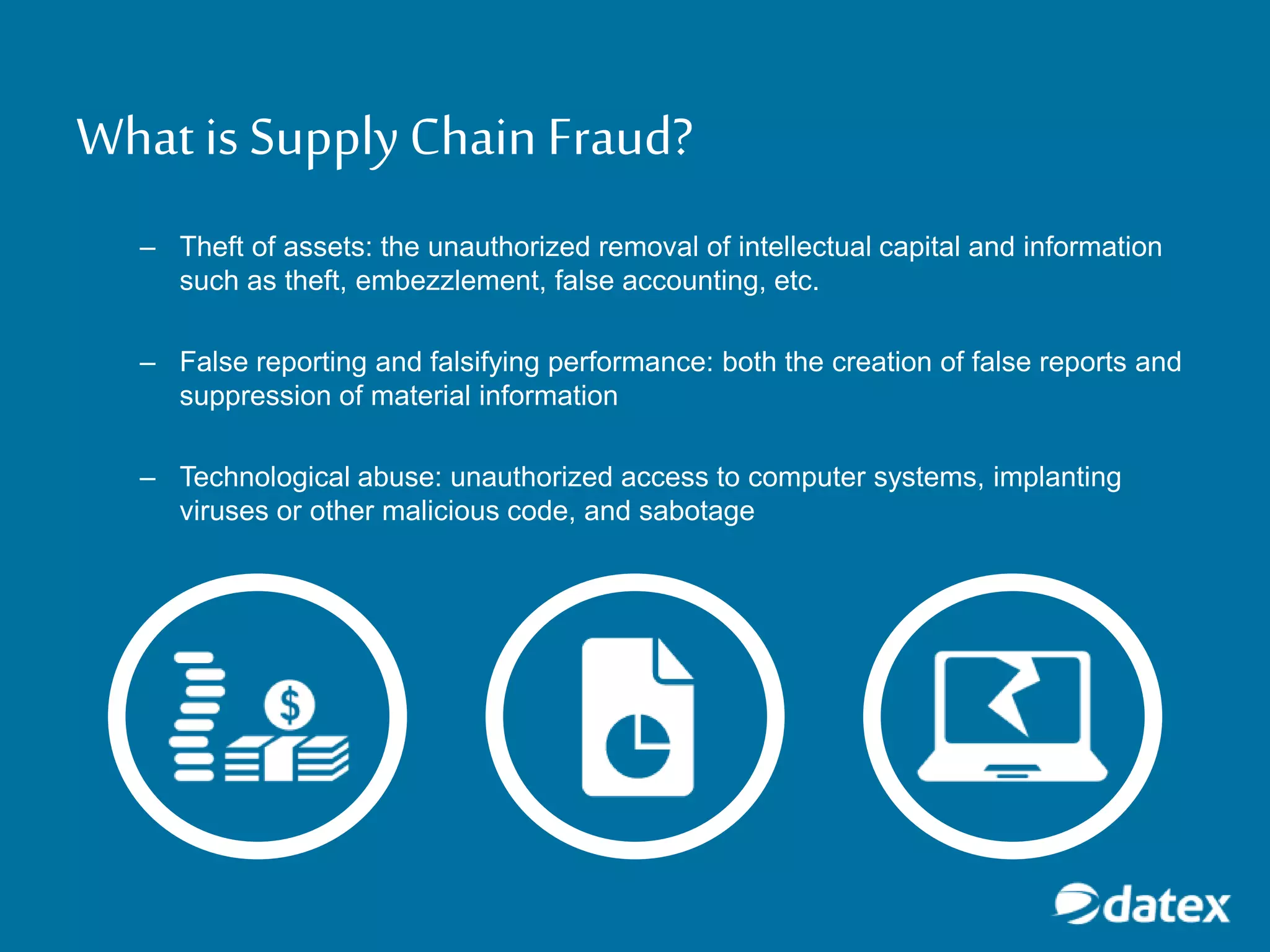 What is Supply Chain Fraud?

– Theft of assets: the unauthorized removal of intellectual capital and information such as theft, embezzlement, false accounting, etc.

– False reporting and falsifying performance: both the creation of false reports and suppression of material information

– Technological abuse: unauthorized access to computer systems, implanting viruses or other malicious code, and sabotage

$

datex